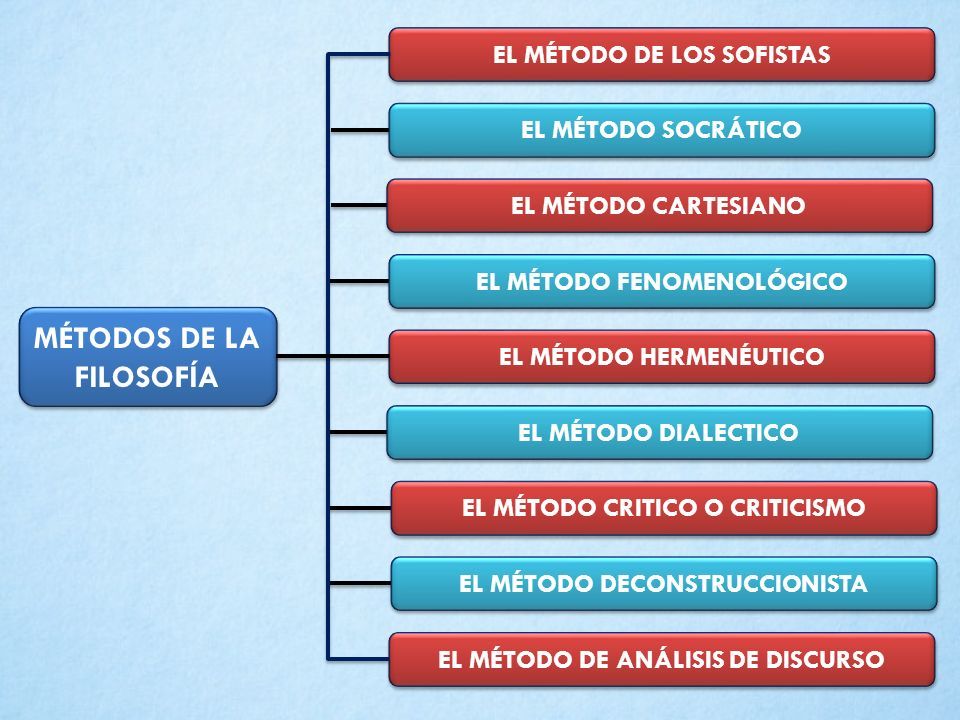 MÉTODOS DE LA FILOSOFÍA

EL MÉTODO DE LOS SOFISTAS

EL MÉTODO SOCRÁTICO

EL MÉTODO CARTESIANO

EL MÉTODO FENOMENOLÓGICO

EL MÉTODO HERMENÉUTICO

EL MÉTODO DIALECTICO

EL MÉTODO CRITICO O CRITICISMO

EL MÉTODO DECONSTRUCCIONISTA

EL MÉTODO DE ANÁLISIS DE DISCURSO